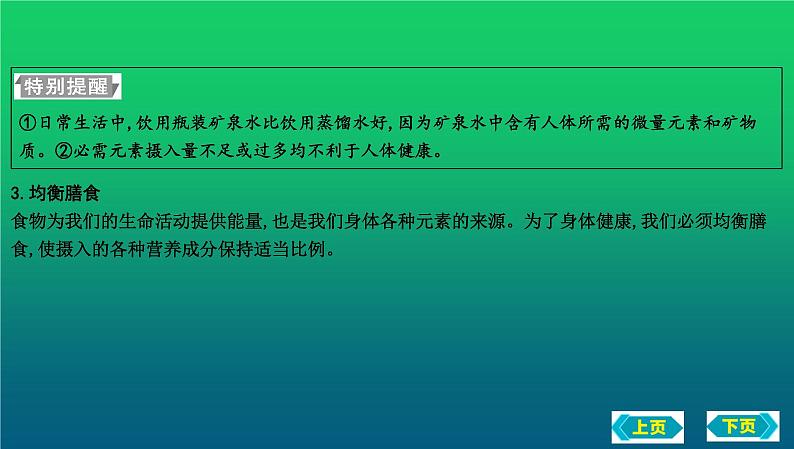 特别提醒

①日常生活中,饮用瓶装矿泉水比饮用蒸馏水好,因为矿泉水中含有人体所需的微量元素和矿物质。②必需元素摄入量不足或过多均不利于人体健康。

3. 均衡膳食

食物为我们的生命活动提供能量,也是我们身体各种元素的来源。为了身体健康,我们必须均衡膳食,使摄入的各种营养成分保持适当比例。

上页

下页